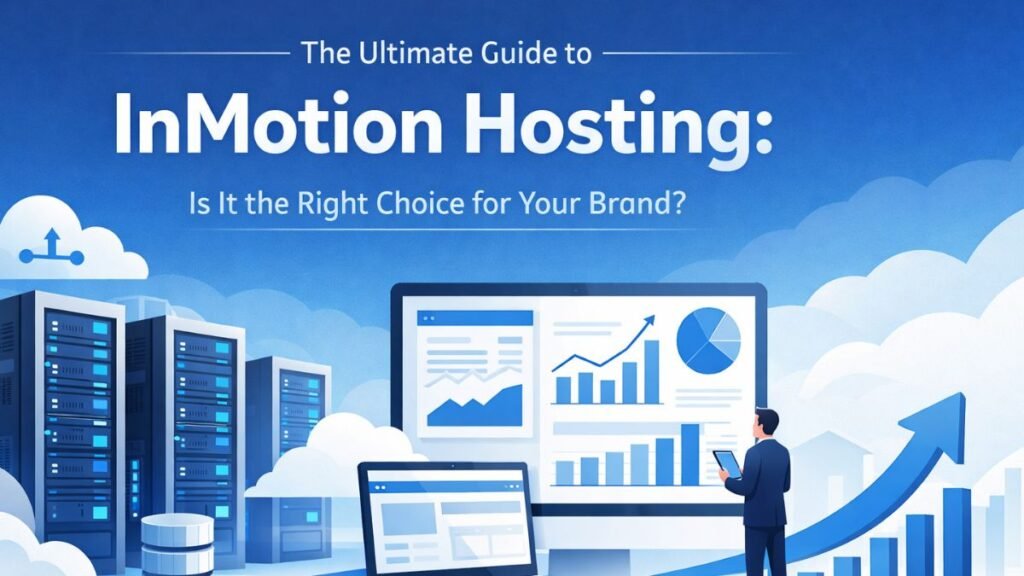 The Ultimate Guide to

InMotion Hosting:

Is It the Right Choice for Your Brand?